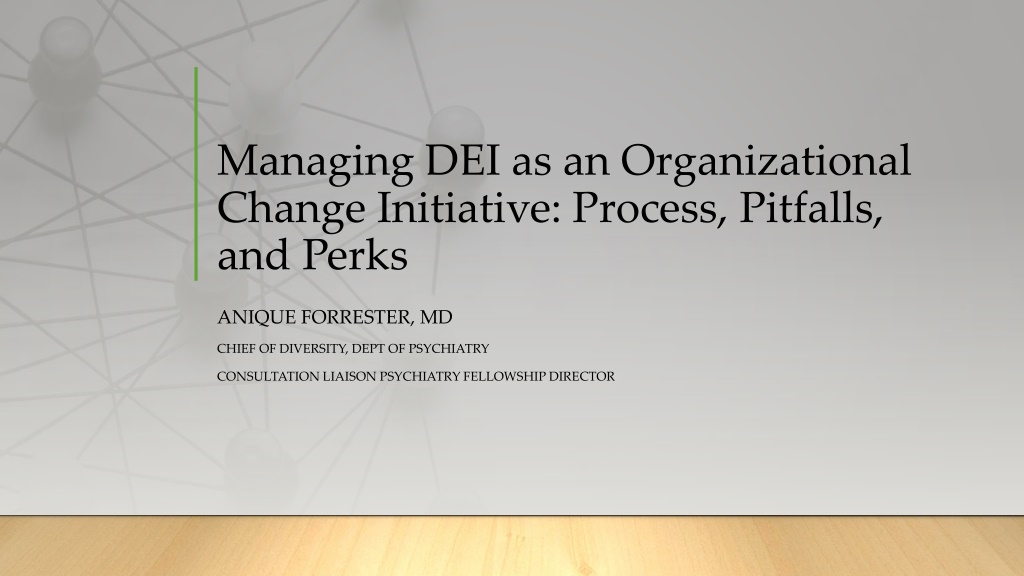 Managing DEI as an Organizational Change Initiative: Process, Pitfalls, and Perks

ANIQUE FORRESTER, MD

CHIEF OF DIVERSITY, DEPT OF PSYCHIATRY

CONSULTATION LIAISON PSYCHIATRY FELLOWSHIP DIRECTOR